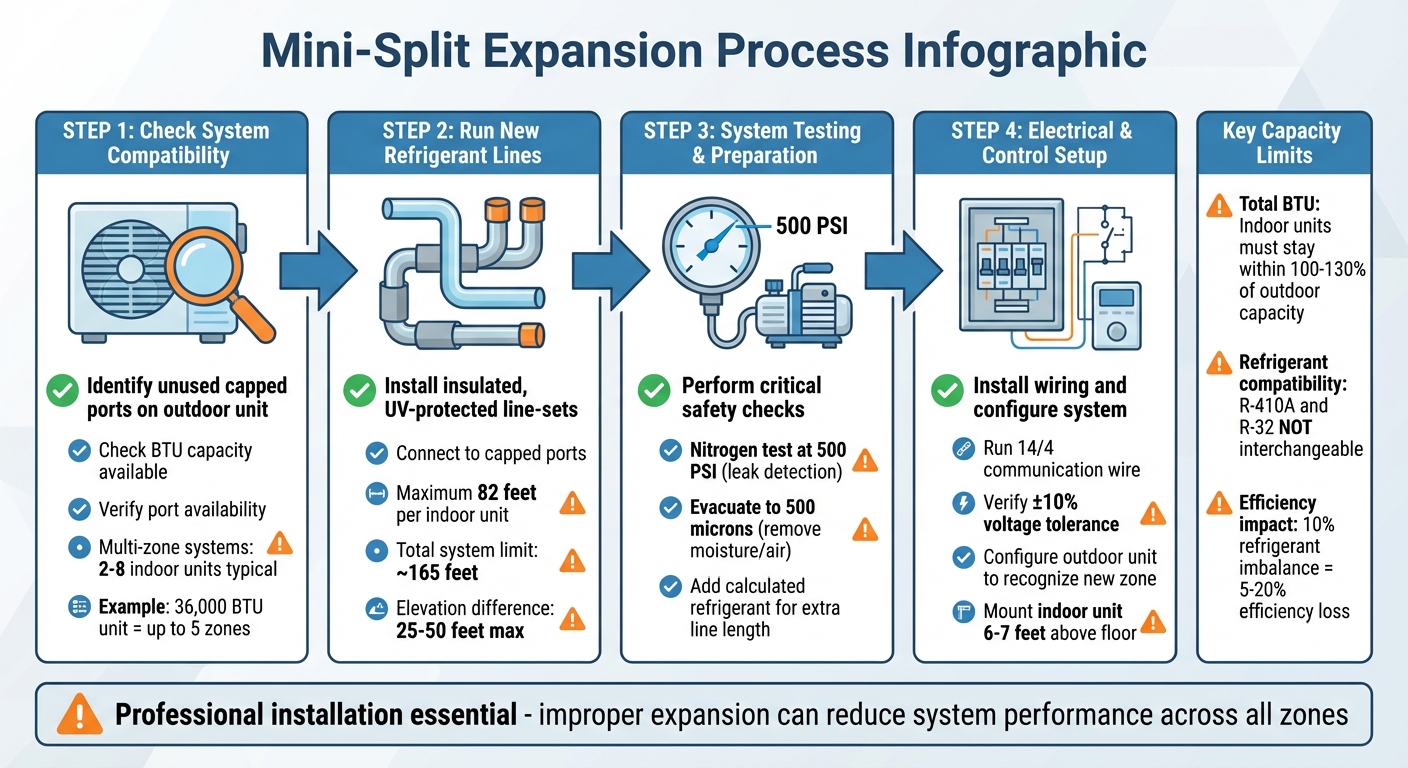 Mini-Split Expansion Process Infographic

STEP 1: Check System Compatibility

Identify unused capped ports on outdoor unit

Check BTU capacity available

Verify port availability

Multi-zone systems: 2-8 indoor units typical

Example: 36,000 BTU unit = up to 5 zones

STEP 2: Run New Refrigerant Lines

Install insulated, UV-protected line-sets

Connect to capped ports

Maximum 82 feet per indoor unit

Total system limit: ~165 feet

Elevation difference: 25-50 feet max

STEP 3: System Testing & Preparation

500 PSI

Perform critical safety checks

Nitrogen test at 500 PSI (leak detection)

Evacuate to 500 microns (remove moisture/air)

Add calculated refrigerant for extra line length

STEP 4: Electrical & Control Setup

Install wiring and configure system

Run 14/4 communication wire

Verify ±10% voltage tolerance

Configure outdoor unit to recognize new zone

Mount indoor unit 6-7 feet above floor

Key Capacity Limits

Total BTU: Indoor units must stay within 100-130% of outdoor capacity

Refrigerant compatibility: R-410A and R-32 NOT interchangeable

Efficiency impact: 10% refrigerant imbalance = 5-20% efficiency loss

Professional installation essential - improper expansion can reduce system performance across all zones